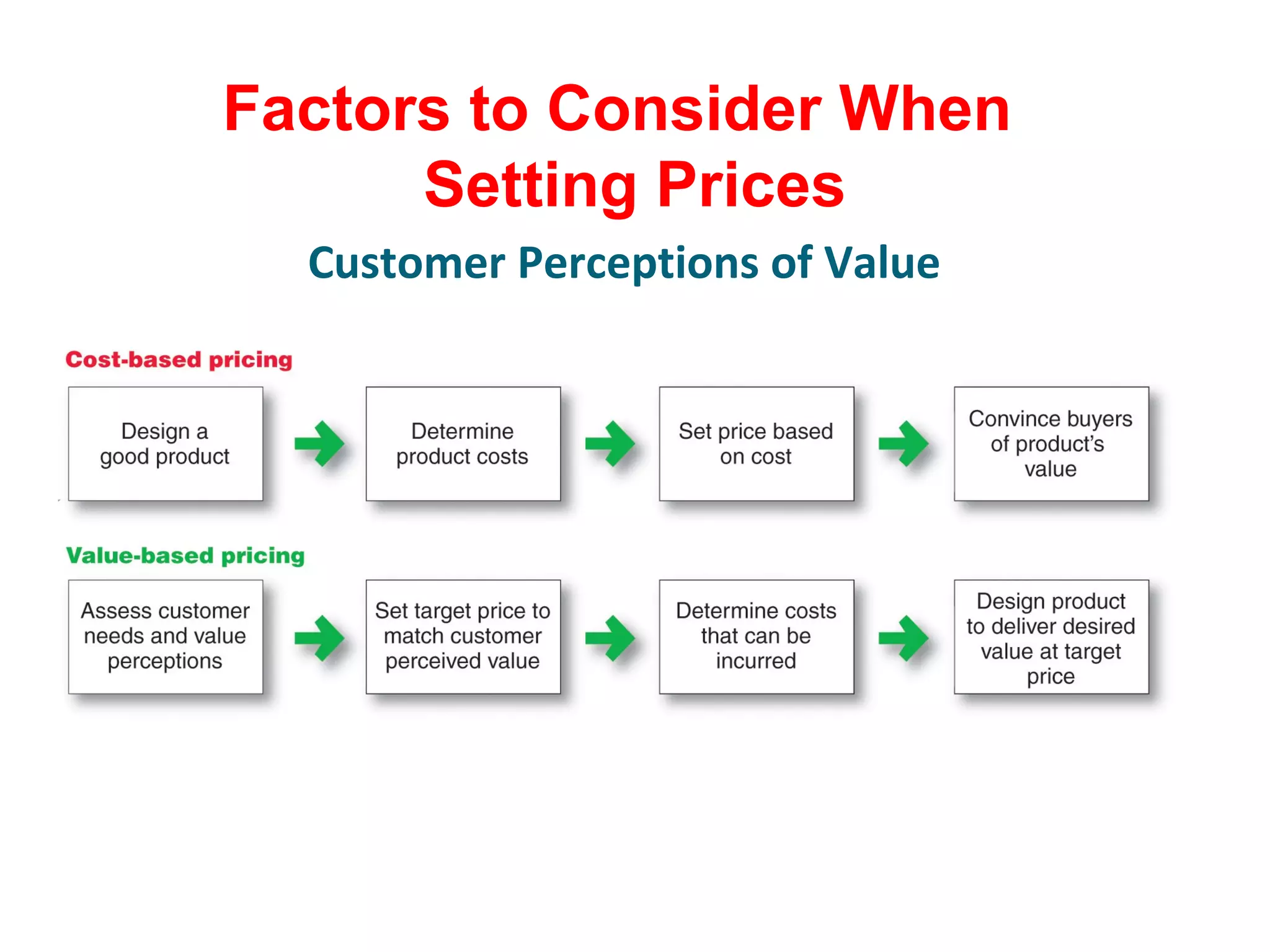 Factors to Consider When Setting Prices

Customer Perceptions of Value

Cost-based pricing

Design a good product

Determine product costs

Set price based on cost

Convince buyers of product's value

Value-based pricing

Assess customer needs and value perceptions

Set target price to match customer perceived value

Determine costs that can be incurred

Design product to deliver desired value at target price